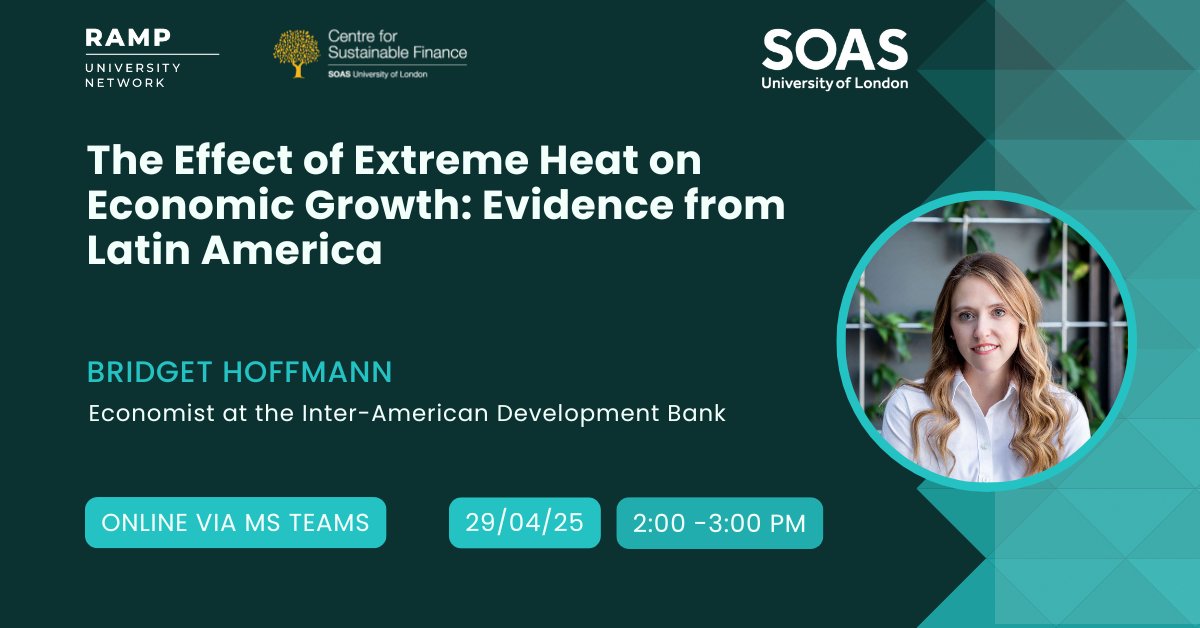 RAMP
UNIVERSITY NETWORK

Centre for Sustainable Finance
SOAS University of London

SOAS
University of London

The Effect of Extreme Heat on Economic Growth: Evidence from Latin America

BRIDGET HOFFMANN

Economist at the Inter-American Development Bank

ONLINE VIA MS TEAMS

29/04/25

2:00 -3:00 PM